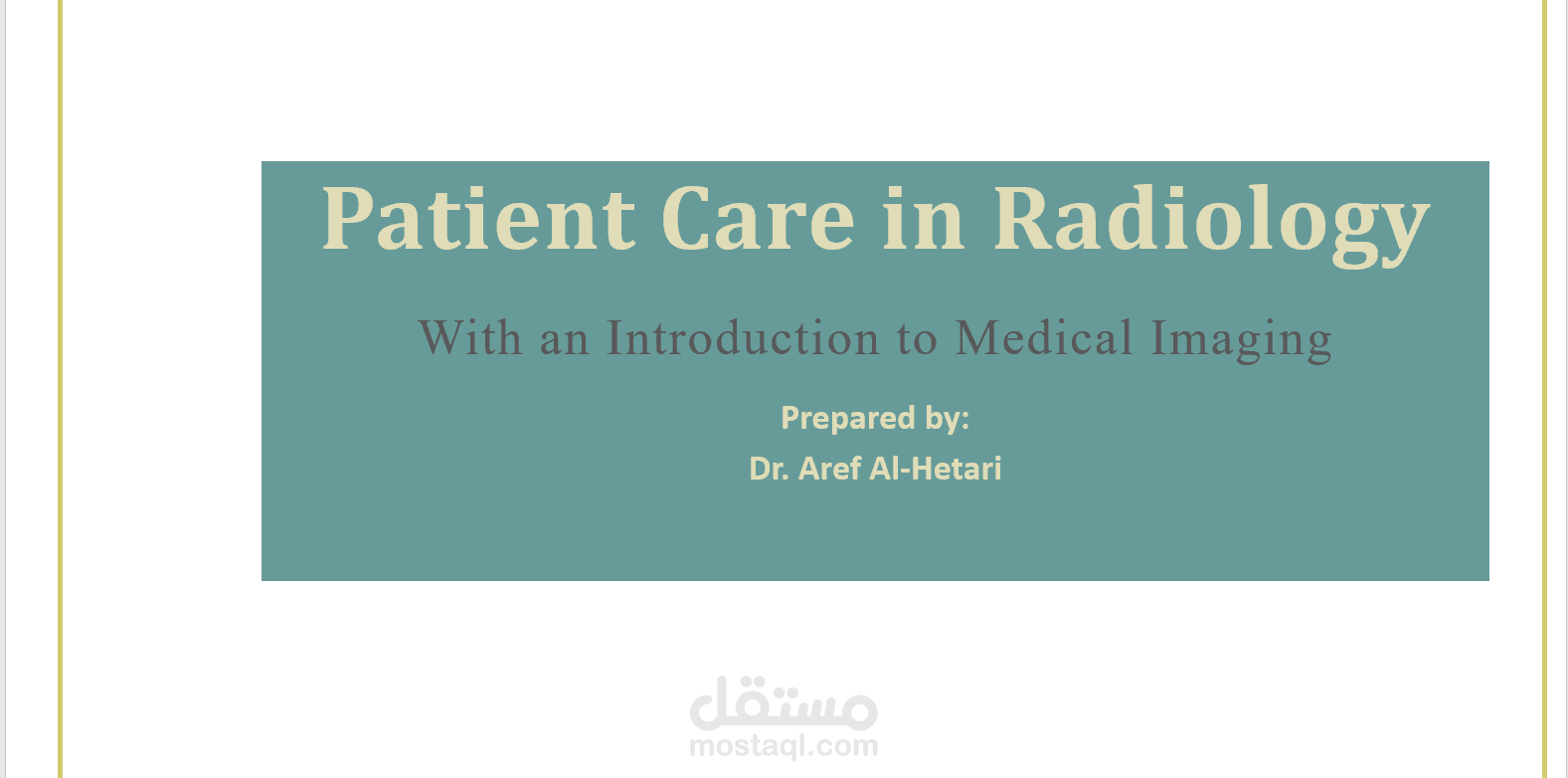 Patient Care in Radiology

With an Introduction to Medical Imaging

Prepared by:
Dr. Aref Al-Hetari

مستقل
mostaql.com